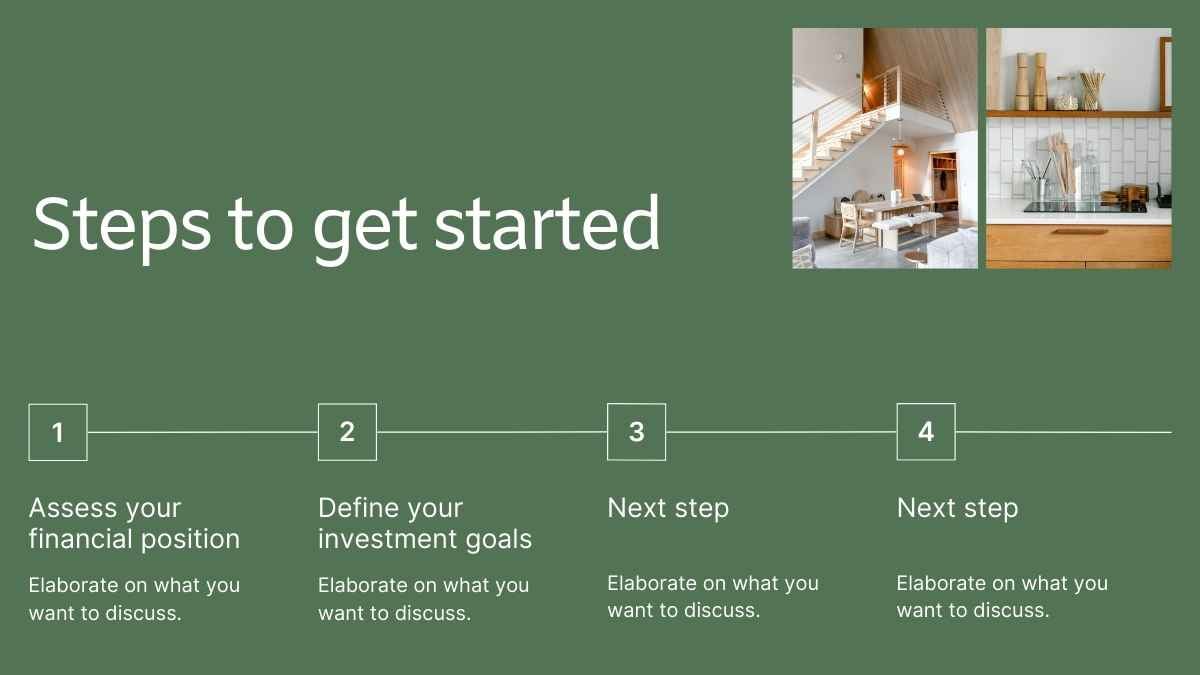 Steps to get started

1

Assess your financial position

Elaborate on what you want to discuss.

2

Define your investment goals

Elaborate on what you want to discuss.

3

Next step

Elaborate on what you want to discuss.

4

Next step

Elaborate on what you want to discuss.